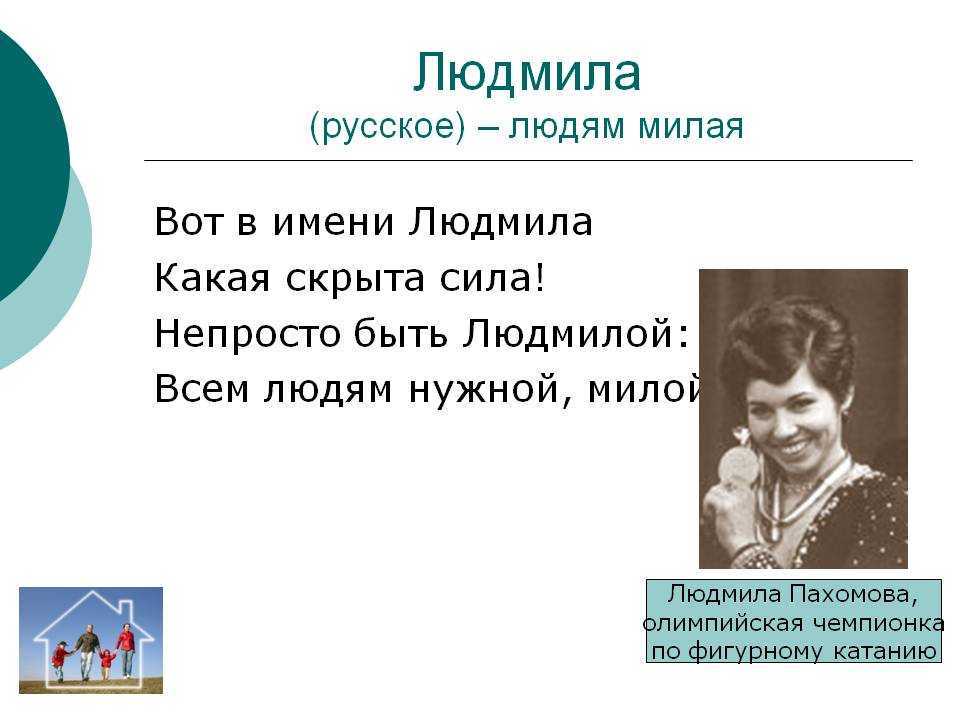 Людмила
(русское) – людям милая

Вот в имени Людмила
Какая скрыта сила!
Непросто быть Людмилой:
Всем людям нужной, милой

Людмила Пахомова, олимпийская чемпионка по фигурному катанию